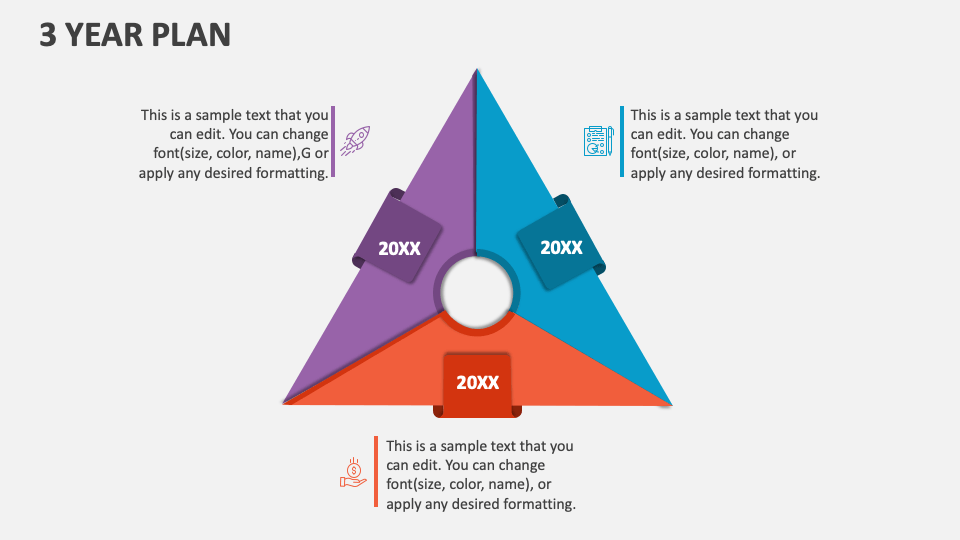 3 YEAR PLAN

This is a sample text that you can edit. You can change font(size, color, name),G or apply any desired formatting.

This is a sample text that you can edit. You can change font(size, color, name), or apply any desired formatting.

20XX

20XX

20XX

This is a sample text that you can edit. You can change font(size, color, name), or apply any desired formatting.